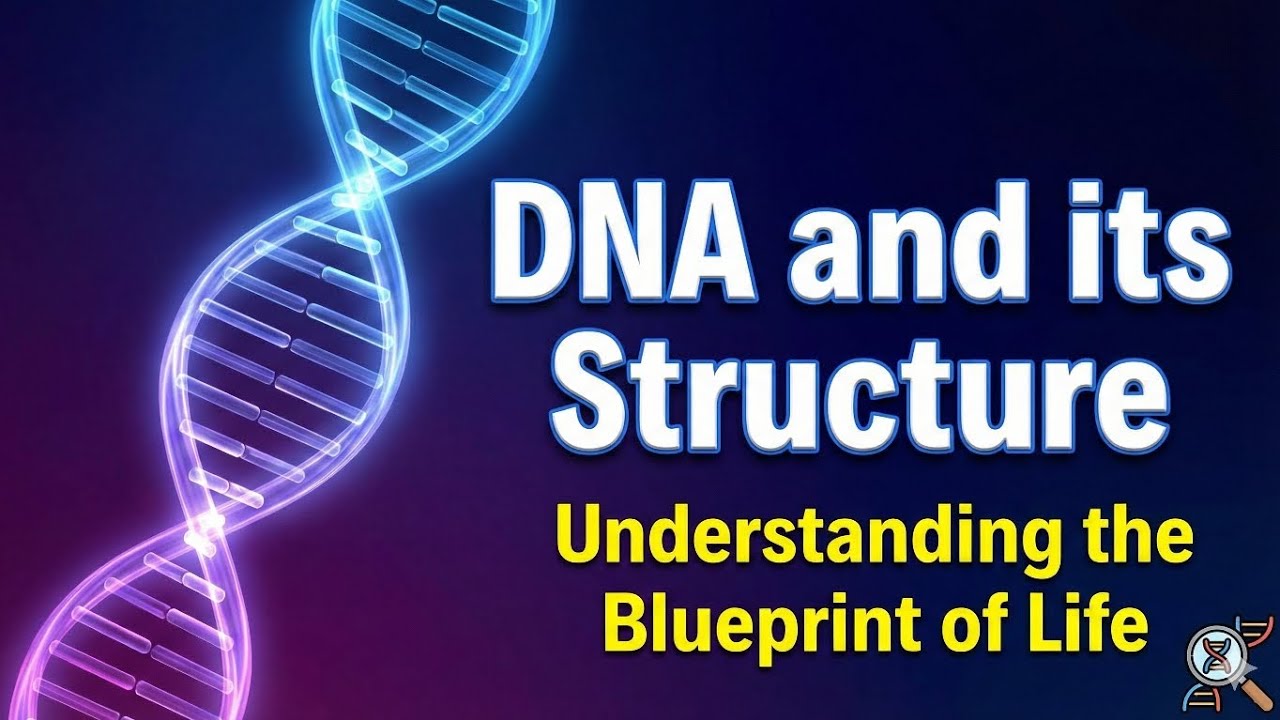 DNA and its Structure

Understanding the Blueprint of Life